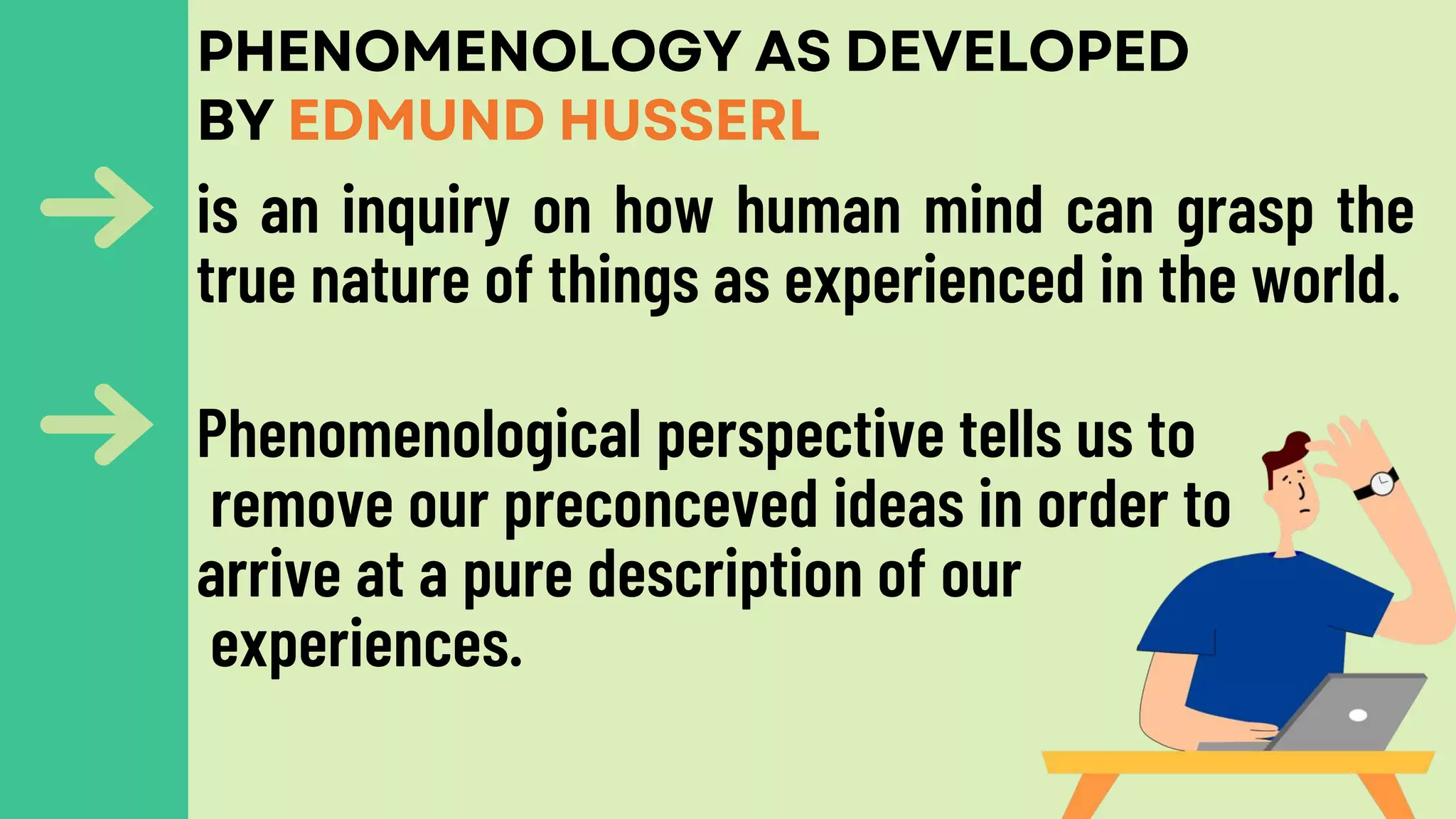 PHENOMENOLOGY AS DEVELOPED BY EDMUND HUSSERL

is an inquiry on how human mind can grasp the true nature of things as experienced in the world.

Phenomenological perspective tells us to remove our preconceved ideas in order to arrive at a pure description of our experiences.